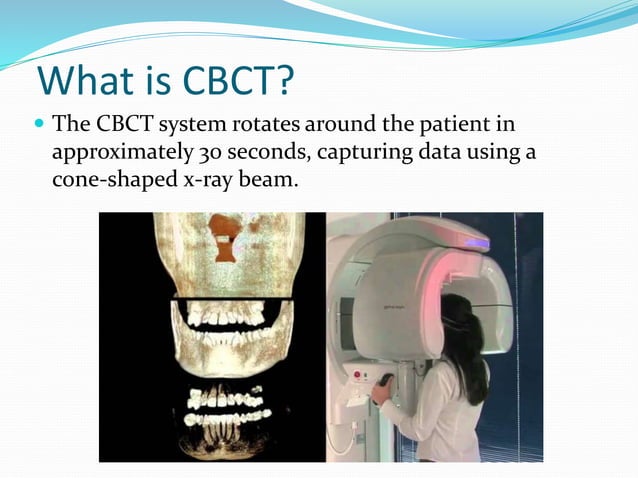 What is CBCT?

The CBCT system rotates around the patient in approximately 30 seconds, capturing data using a cone-shaped x-ray beam.